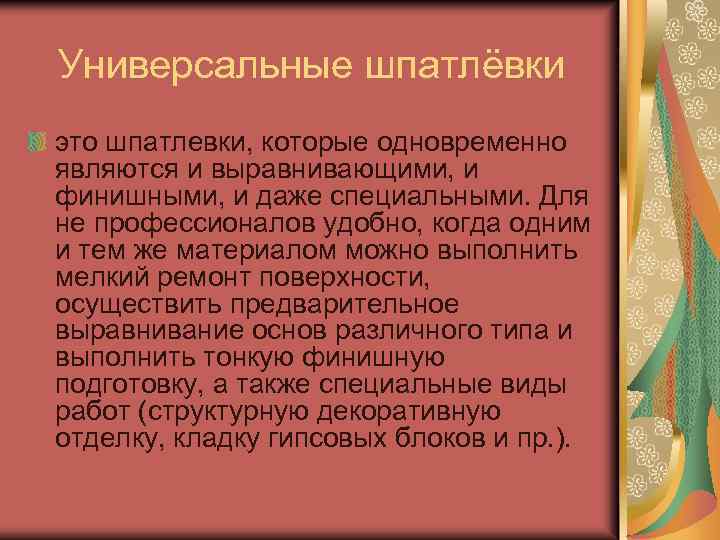 Универсальные шпатлёвки

это шпатлевки, которые одновременно являются и выравнивающими, и финишными, и даже специальными. Для не профессионалов удобно, когда одним и тем же материалом можно выполнить мелкий ремонт поверхности, осуществить предварительное выравнивание основ различного типа и выполнить тонкую финишную подготовку, а также специальные виды работ (структурную декоративную отделку, кладку гипсовых блоков и пр.).